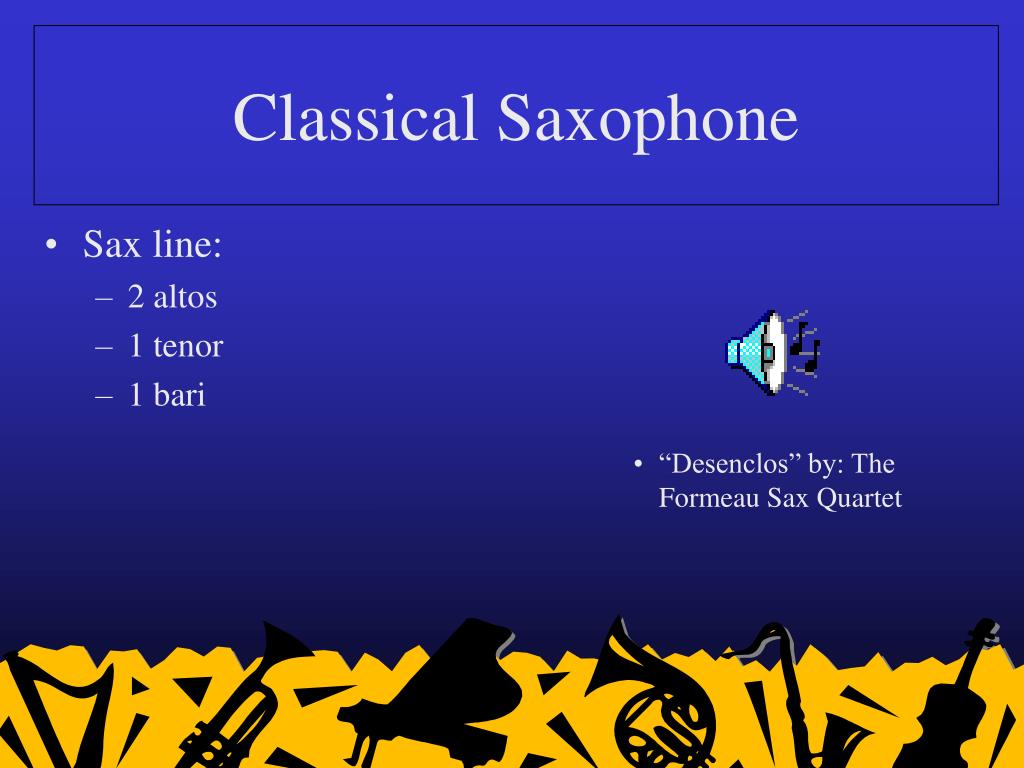 Classical Saxophone

• Sax line:
– 2 altos
– 1 tenor
– 1 bari

• “Desenclos” by: The Formeau Sax Quartet